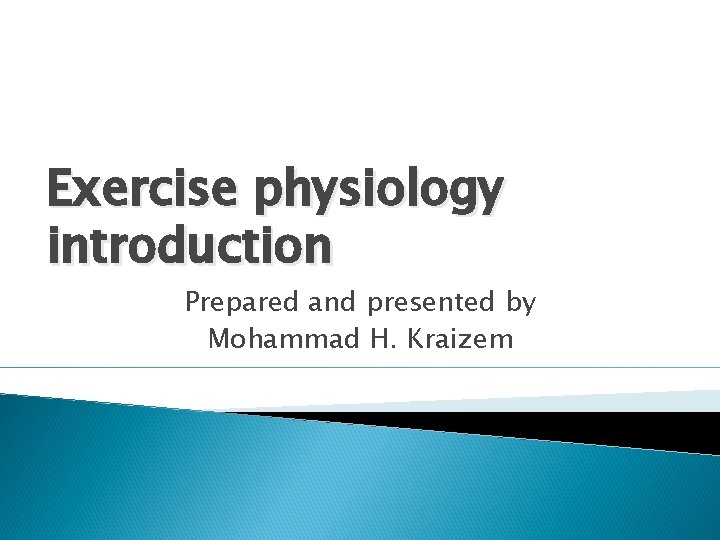 Exercise physiology introduction

Prepared and presented by
Mohammad H. Kraizem